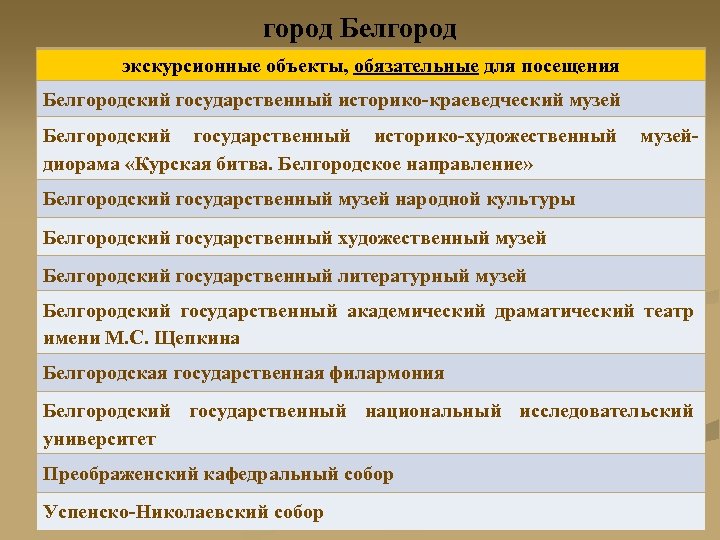 город Белгород

| экскурсионные объекты, обязательные для посещения |
|---|
| Белгородский государственный историко-краеведческий музей |
| Белгородский государственный историко-художественный музей-диорама «Курская битва. Белгородское направление» |
| Белгородский государственный музей народной культуры |
| Белгородский государственный художественный музей |
| Белгородский государственный литературный музей |
| Белгородский государственный академический драматический театр имени М.С. Щепкина |
| Белгородская государственная филармония |
| Белгородский государственный национальный исследовательский университет |
| Преображенский кафедральный собор |
| Успенско-Николаевский собор |